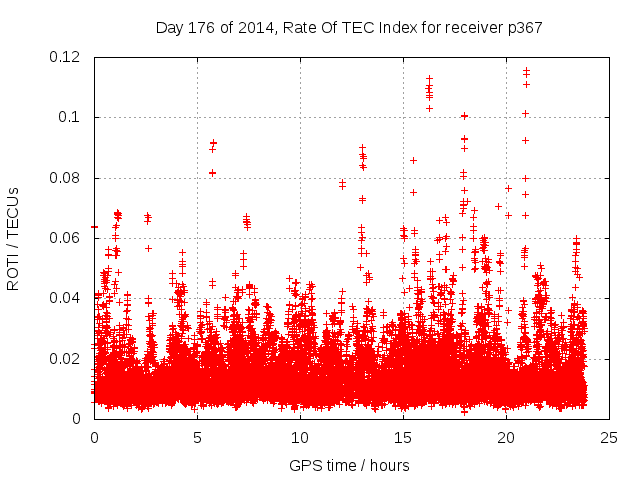 Day 176 of 2014, Rate Of TEC Index for receiver p367

ROTI / TECUs

0.12
0.1
0.08
0.06
0.04
0.02
0

0
5
10
15
20
25

GPS time / hours